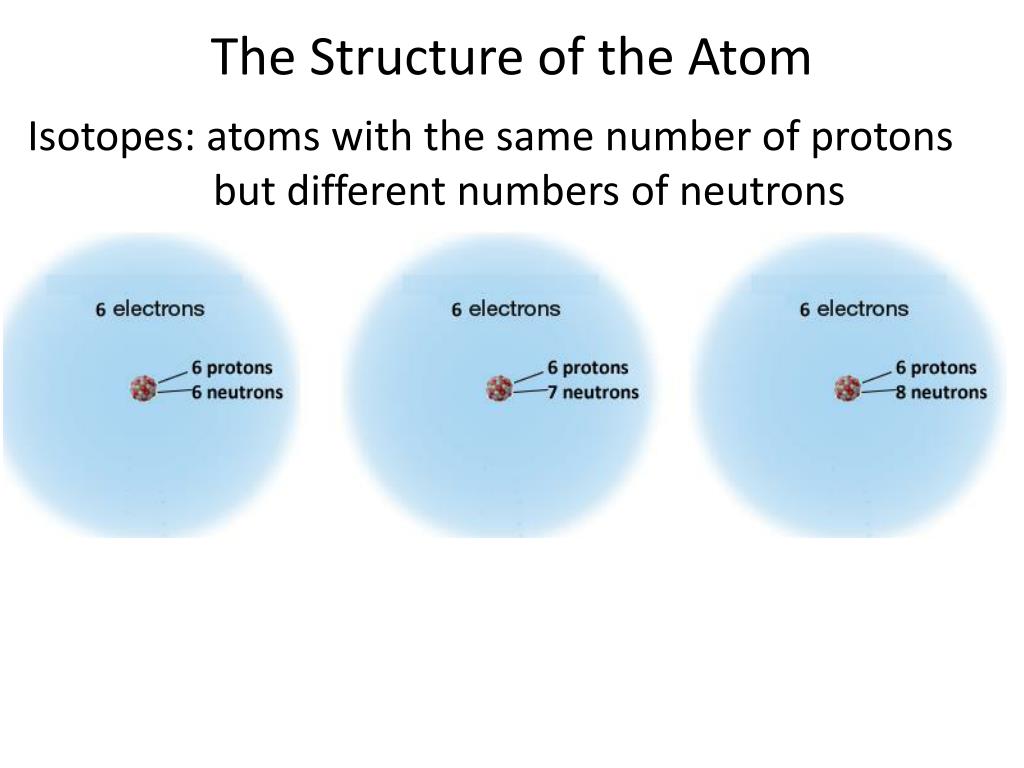 The Structure of the Atom

Isotopes: atoms with the same number of protons but different numbers of neutrons

6 electrons
6 protons
6 neutrons

6 electrons
6 protons
7 neutrons

6 electrons
6 protons
8 neutrons